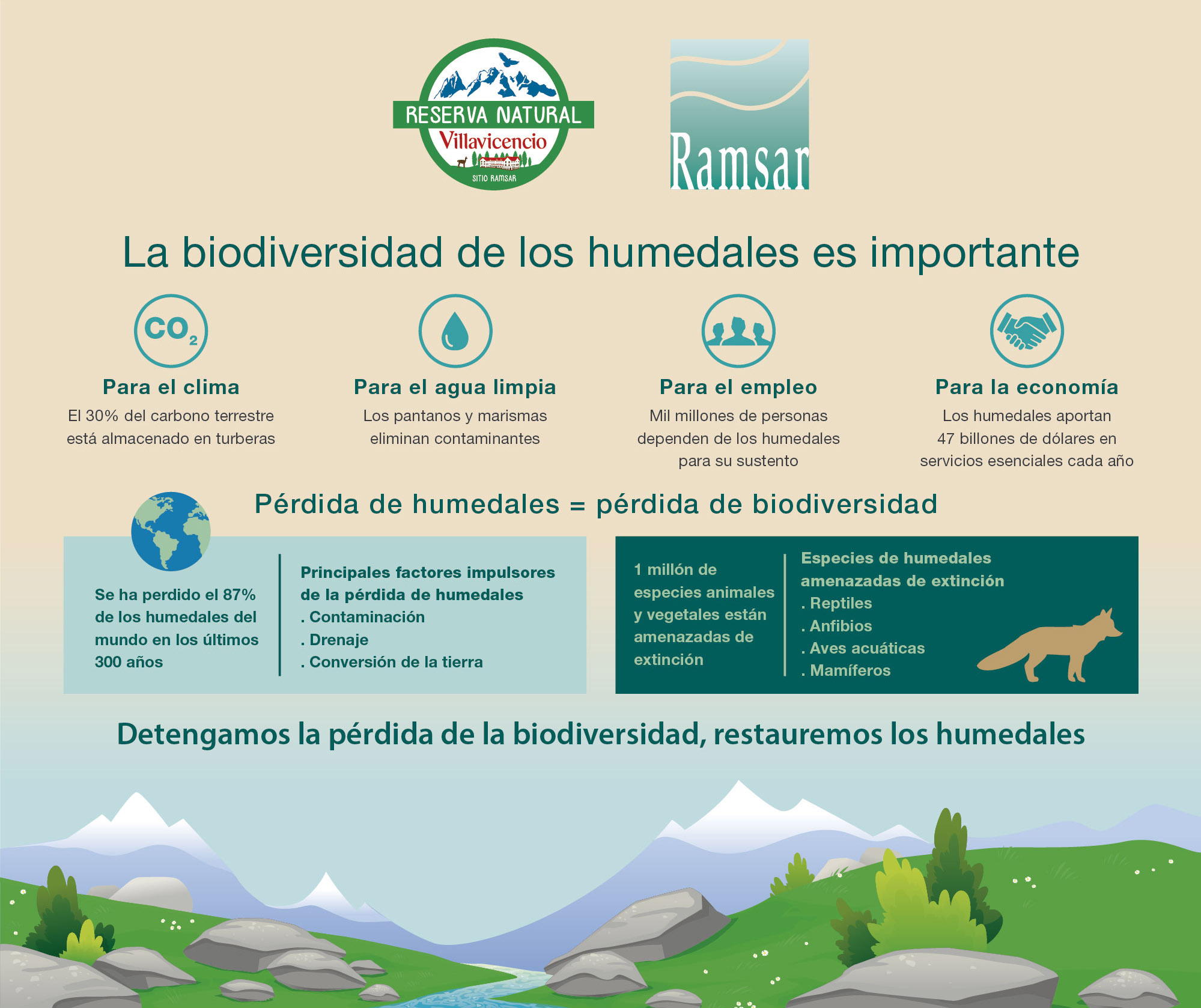 RESERVA NATURAL
Villavicencio
SITIO RAMSAR

Ramsar

La biodiversidad de los humedales es importante

$CO_2$

Para el clima
El 30% del carbono terrestre está almacenado en turberas

Para el agua limpia
Los pantanos y marismas eliminan contaminantes

Para el empleo
Mil millones de personas dependen de los humedales para su sustento

Para la economía
Los humedales aportan 47 billones de dólares en servicios esenciales cada año

Pérdida de humedales = pérdida de biodiversidad

Se ha perdido el 87% de los humedales del mundo en los últimos 300 años

Principales factores impulsores de la pérdida de humedales
. Contaminación
. Drenaje
. Conversión de la tierra

1 millón de especies animales y vegetales están amenazadas de extinción

Especies de humedales amenazadas de extinción
. Reptiles
. Anfibios
. Aves acuáticas
. Mamíferos

Detengamos la pérdida de la biodiversidad, restauremos los humedales